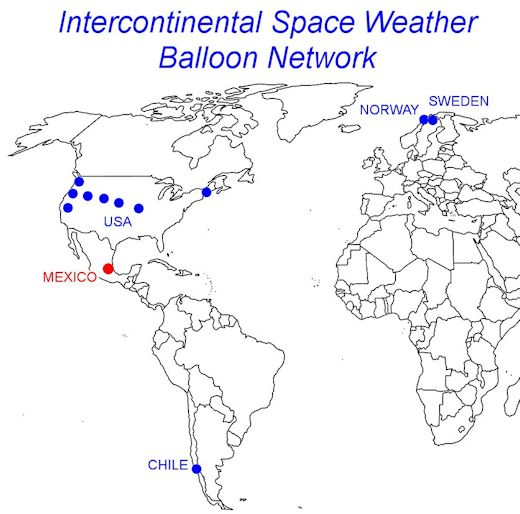 Intercontinental Space Weather Balloon Network

NORWAY

SWEDEN

USA

MEXICO

CHILE